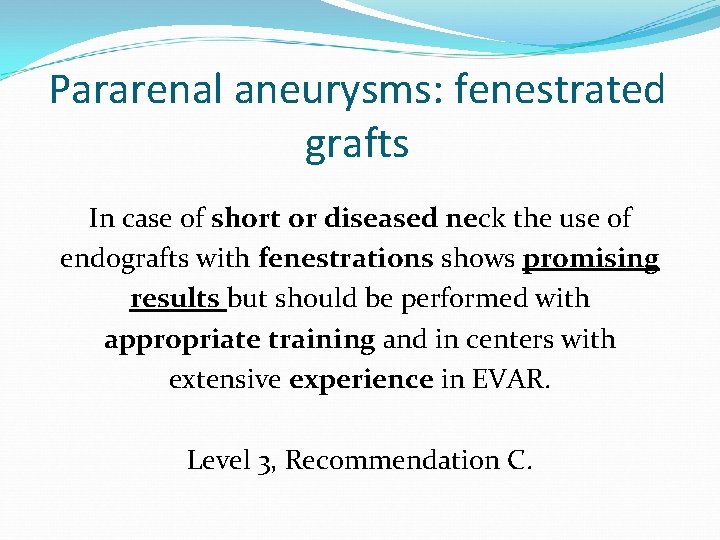 Pararenal aneurysms: fenestrated grafts

In case of short or diseased neck the use of endografts with fenestrations shows promising results but should be performed with appropriate training and in centers with extensive experience in EVAR.

Level 3, Recommendation C.